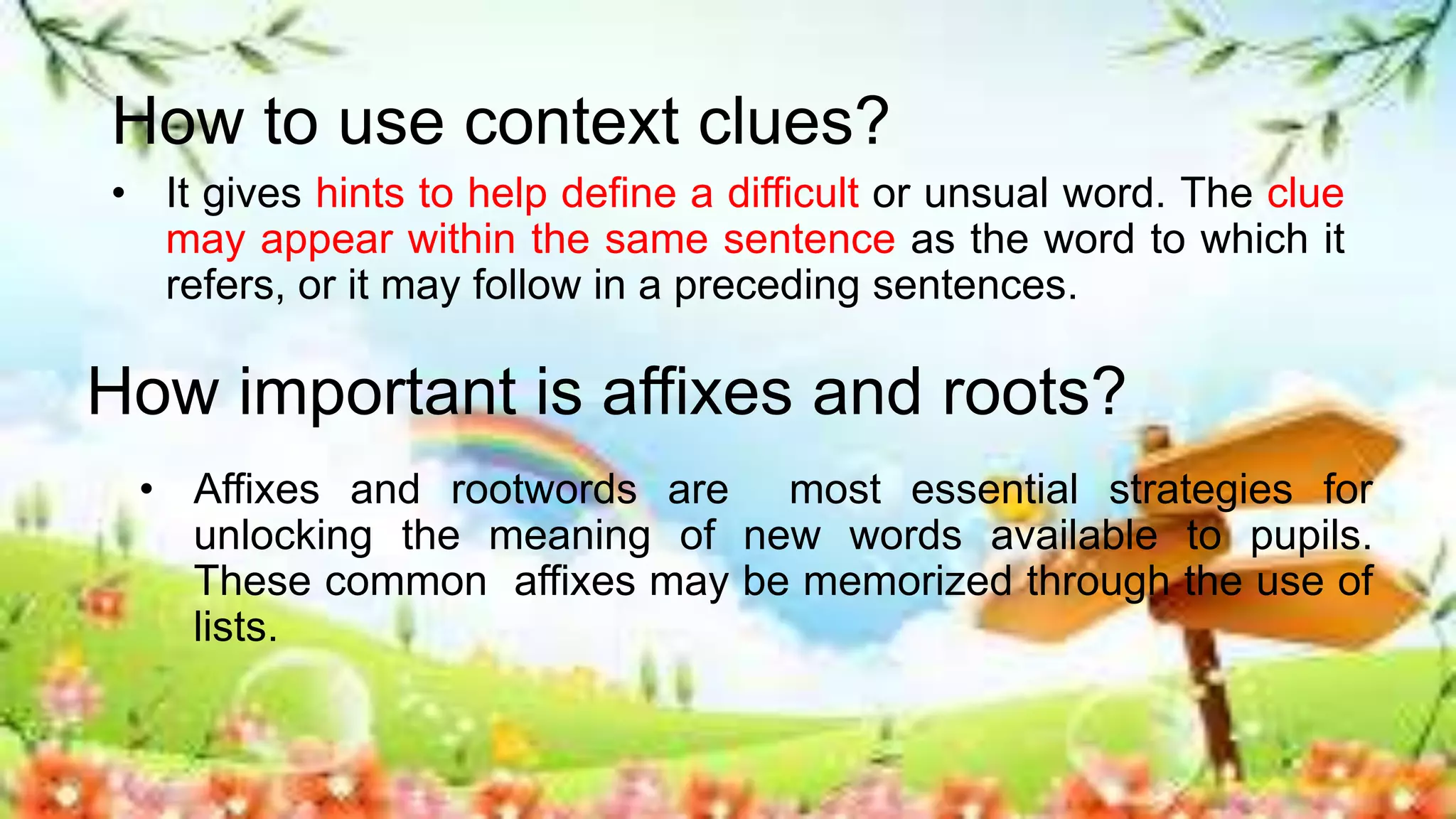 How to use context clues?

• It gives hints to help define a difficult or unsual word. The clue may appear within the same sentence as the word to which it refers, or it may follow in a preceding sentences.

How important is affixes and roots?

• Affixes and rootwords are most essential strategies for unlocking the meaning of new words available to pupils. These common affixes may be memorized through the use of lists.